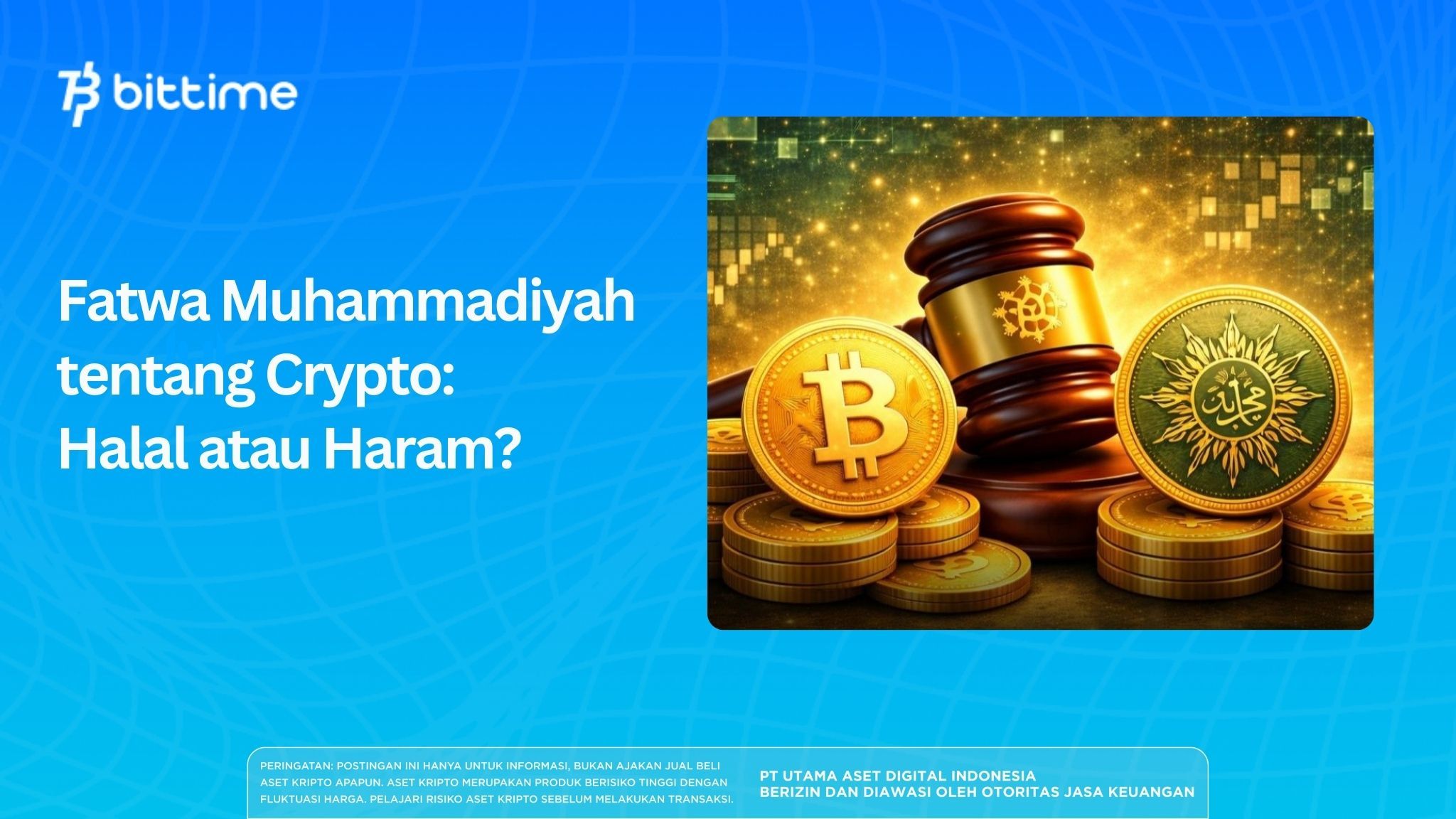 bittime

Fatwa Muhammadiyah tentang Crypto: Halal atau Haram?

PERINGATAN: POSTINGAN INI HANYA UNTUK INFORMASI, BUKAN AJAKAN JUAL BELI ASET KRIPTO APAPUN. ASET KRIPTO MERUPAKAN PRODUK BERISIKO TINGGI DENGAN FLUKTUASI HARGA. PELAJARI RISIKO ASET KRIPTO SEBELUM MELAKUKAN TRANSAKSI.

PT UTAMA ASET DIGITAL INDONESIA
BERIZIN DAN DIAWASI OLEH OTORITAS JASA KEUANGAN